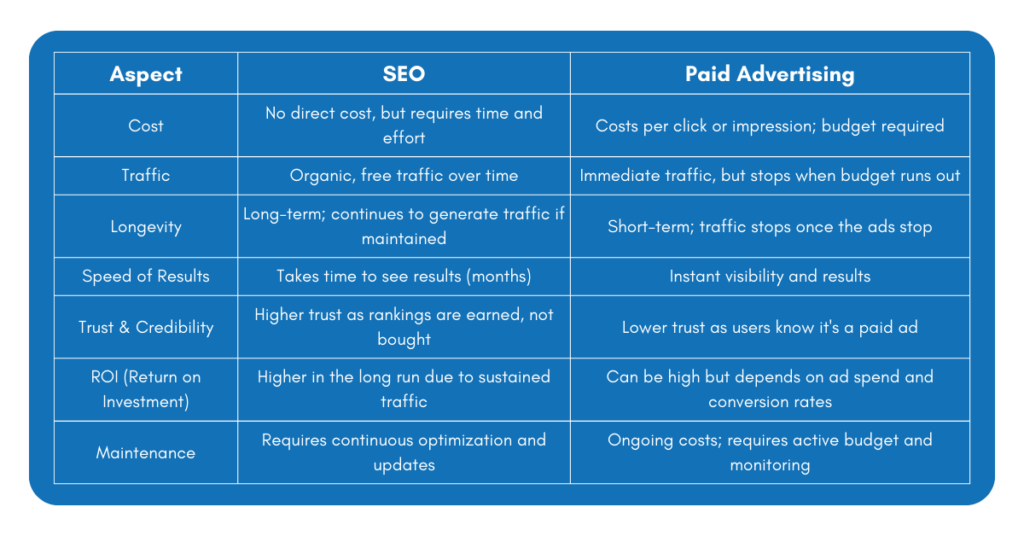 | Aspect | SEO | Paid Advertising |
|---|---|---|
| Cost | No direct cost, but requires time and effort | Costs per click or impression; budget required |
| Traffic | Organic, free traffic over time | Immediate traffic, but stops when budget runs out |
| Longevity | Long-term; continues to generate traffic if maintained | Short-term; traffic stops once the ads stop |
| Speed of Results | Takes time to see results (months) | Instant visibility and results |
| Trust & Credibility | Higher trust as rankings are earned, not bought | Lower trust as users know it's a paid ad |
| ROI (Return on Investment) | Higher in the long run due to sustained traffic | Can be high but depends on ad spend and conversion rates |
| Maintenance | Requires continuous optimization and updates | Ongoing costs; requires active budget and monitoring |